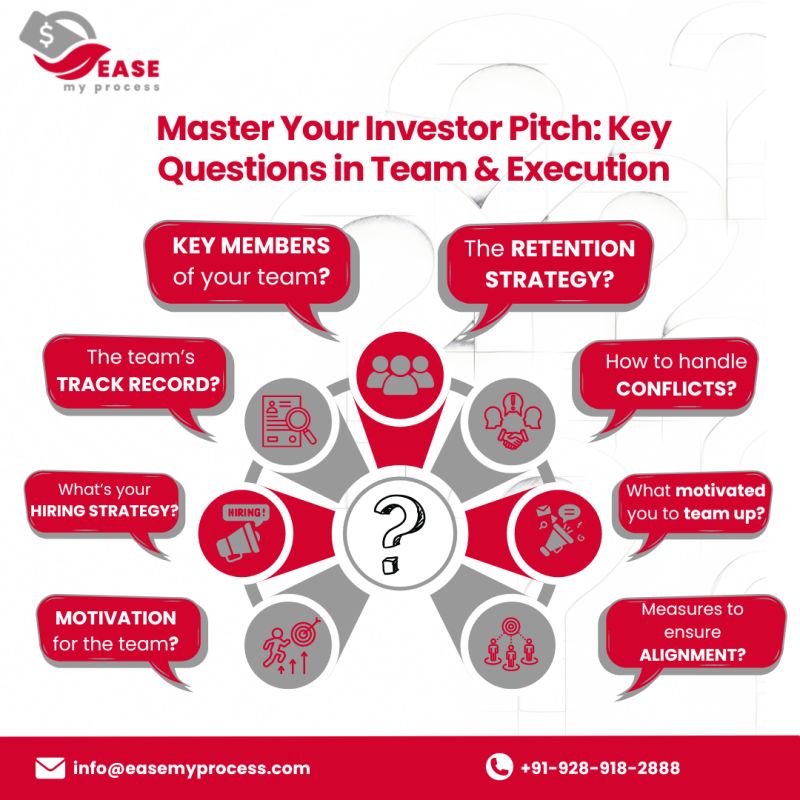 $
EASE
my process

Master Your Investor Pitch: Key Questions in Team & Execution

KEY MEMBERS of your team?

The RETENTION STRATEGY?

The team's TRACK RECORD?

How to handle CONFLICTS?

What's your HIRING STRATEGY?

HIRING!

?

What motivated you to team up?

MOTIVATION for the team?

Measures to ensure ALIGNMENT?

info@easemyprocess.com

+91-928-918-2888